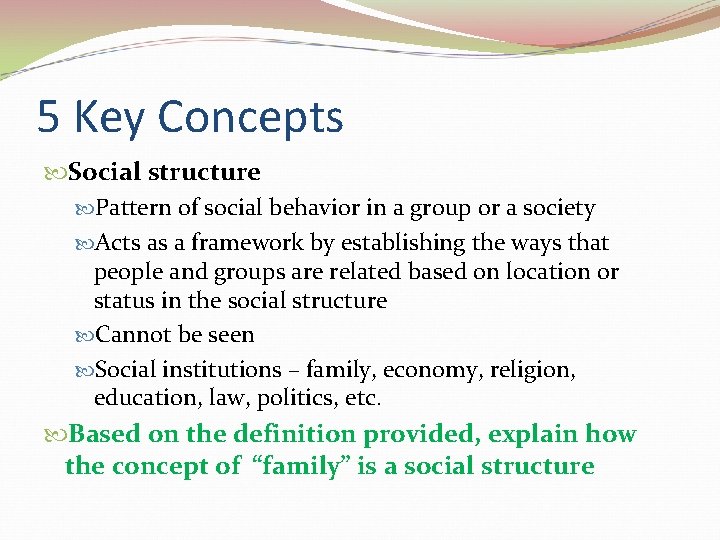 5 Key Concepts

Social structure

Pattern of social behavior in a group or a society

Acts as a framework by establishing the ways that people and groups are related based on location or status in the social structure

Cannot be seen

Social institutions – family, economy, religion, education, law, politics, etc.

Based on the definition provided, explain how the concept of "family" is a social structure